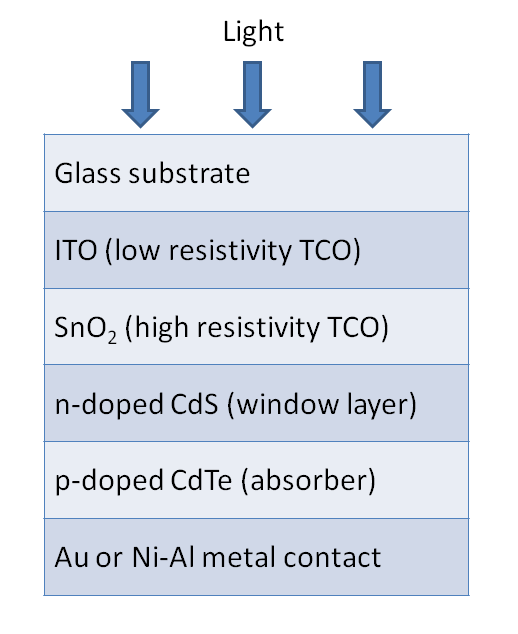 Light

Glass substrate

ITO (low resistivity TCO)

$SnO_2$ (high resistivity TCO)

n-doped CdS (window layer)

p-doped CdTe (absorber)

Au or Ni-Al metal contact